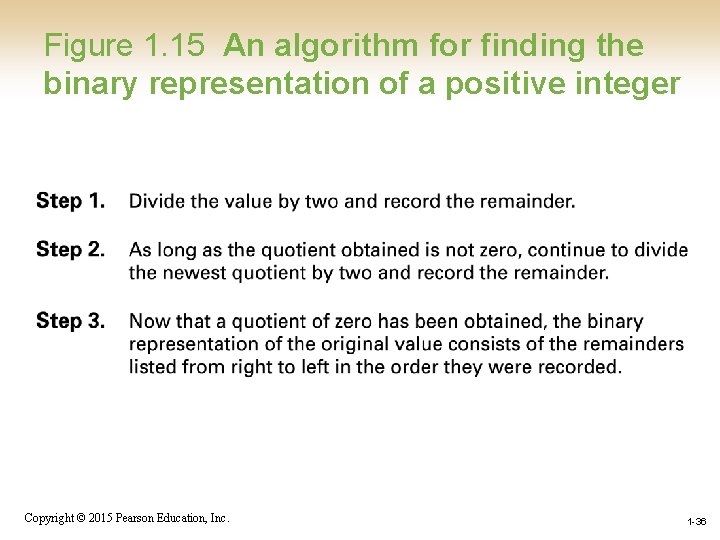 Figure 1.15 An algorithm for finding the binary representation of a positive integer

Step 1. Divide the value by two and record the remainder.

Step 2. As long as the quotient obtained is not zero, continue to divide the newest quotient by two and record the remainder.

Step 3. Now that a quotient of zero has been obtained, the binary representation of the original value consists of the remainders listed from right to left in the order they were recorded.

Copyright © 2015 Pearson Education, Inc.

1-36